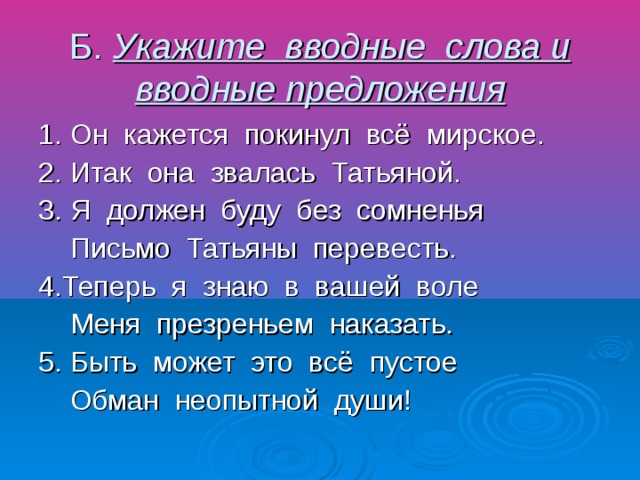 Б. Укажите вводные слова и вводные предложения

1. Он кажется покинул всё мирское.
2. Итак она звалась Татьяной.
3. Я должен буду без сомненья
Письмо Татьяны перевесть.
4.Теперь я знаю в вашей воле
Меня презреньем наказать.
5. Быть может это всё пустое
Обман неопытной души!